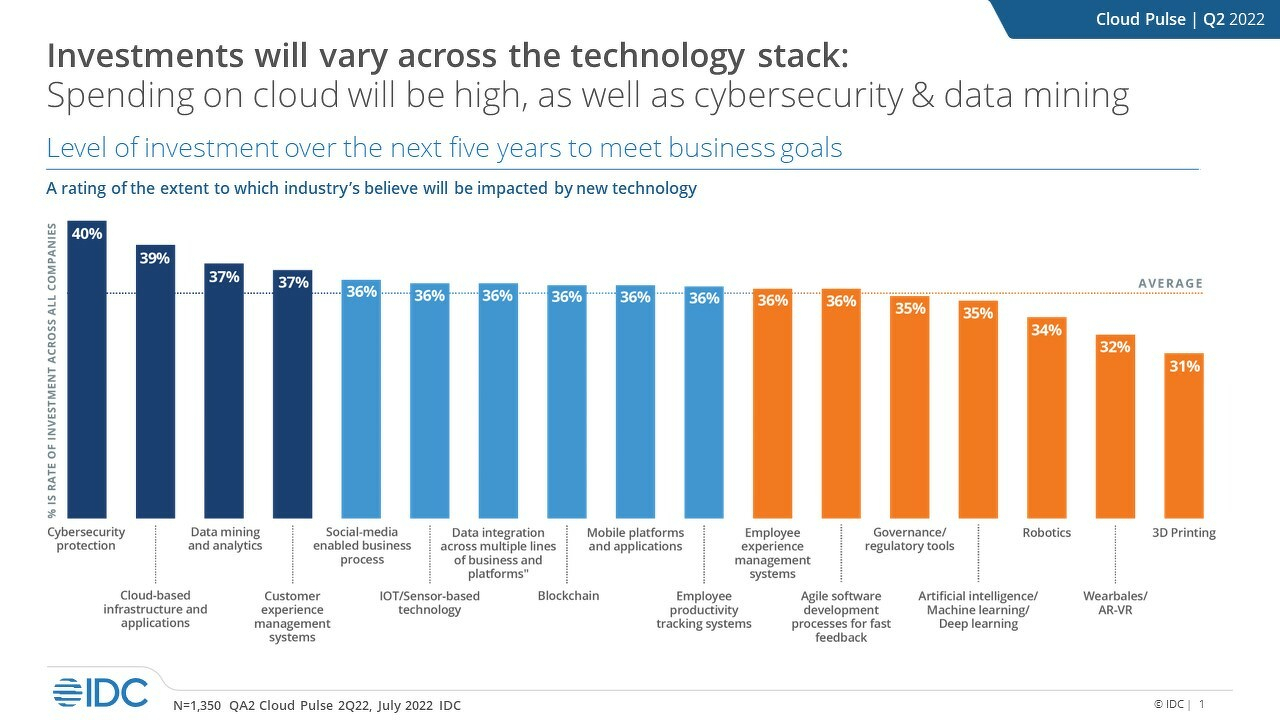 Cloud Pulse | Q2 2022

Investments will vary across the technology stack:
Spending on cloud will be high, as well as cybersecurity & data mining

Level of investment over the next five years to meet business goals

A rating of the extent to which industry's believe will be impacted by new technology

% IS RATE OF INVESTMENT ACROSS ALL COMPANIES

AVERAGE

40%
39%
37%
37%
36%
36%
36%
36%
36%
36%
36%
36%
35%
35%
34%
32%
31%

Cybersecurity protection
Cloud-based infrastructure and applications
Data mining and analytics
Customer experience management systems
Social-media enabled business process
IOT/Sensor-based technology
Data integration across multiple lines of business and platforms"
Blockchain
Mobile platforms and applications
Employee productivity tracking systems
Employee experience management systems
Agile software development processes for fast feedback
Governance/ regulatory tools
Artificial intelligence/ Machine learning/ Deep learning
Robotics
Wearbales/ AR-VR
3D Printing

IDC

N=1,350 QA2 Cloud Pulse 2Q22, July 2022 IDC

© IDC | 1